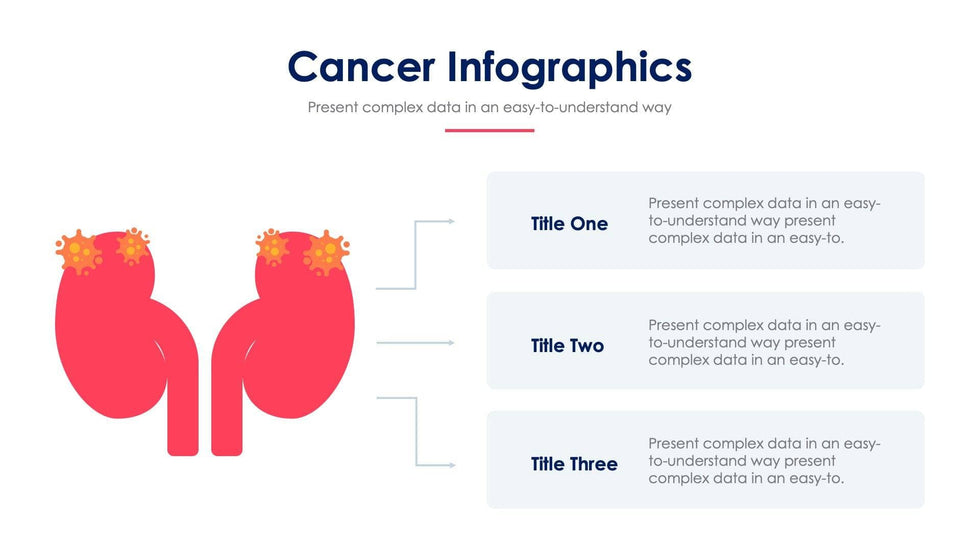 Cancer Infographics

Present complex data in an easy-to-understand way

Title One

Present complex data in an easy-to-understand way present complex data in an easy-to.

Title Two

Present complex data in an easy-to-understand way present complex data in an easy-to.

Title Three

Present complex data in an easy-to-understand way present complex data in an easy-to.